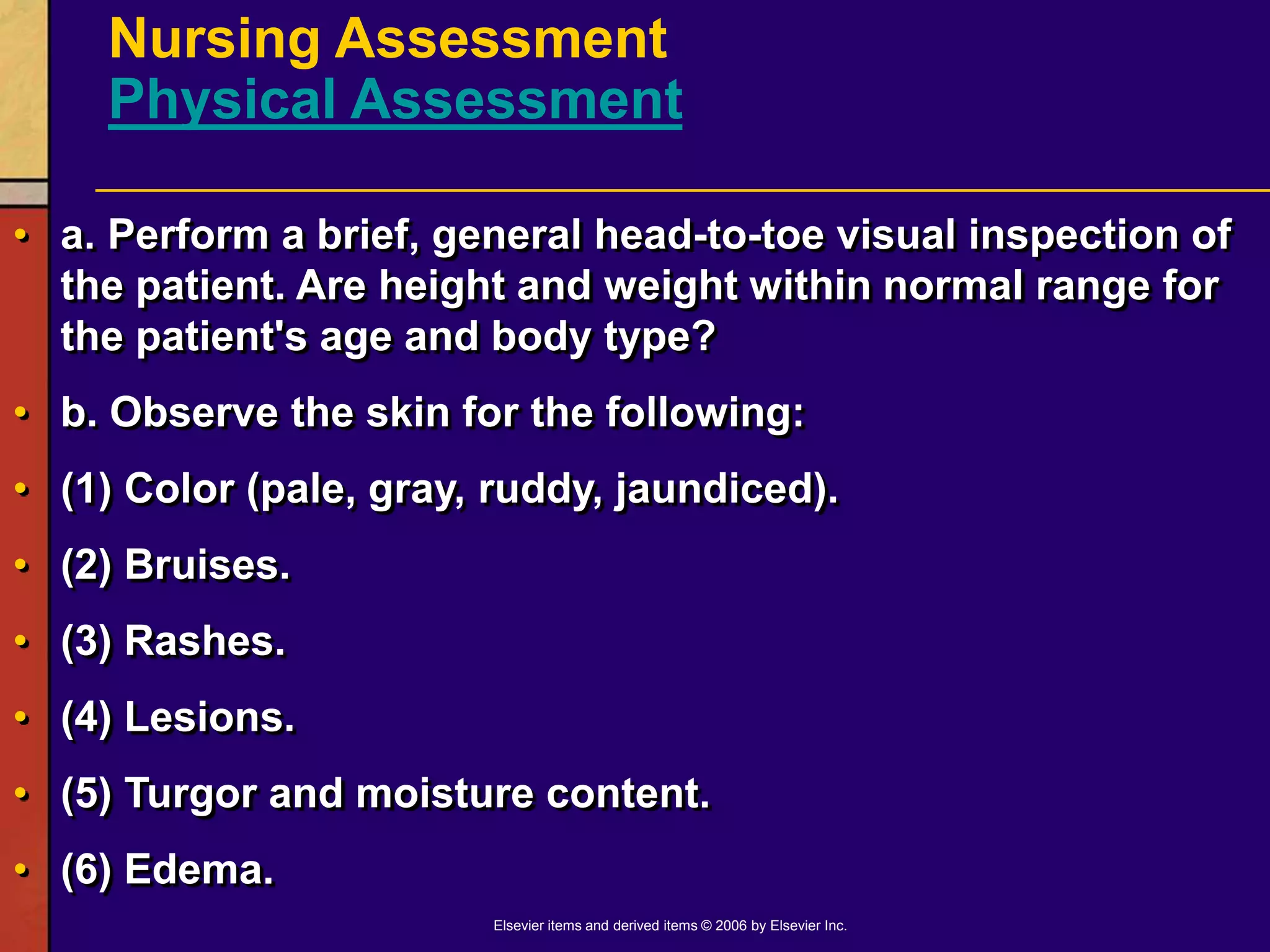 Nursing Assessment
Physical Assessment

• a. Perform a brief, general head-to-toe visual inspection of the patient. Are height and weight within normal range for the patient's age and body type?

• b. Observe the skin for the following:

• (1) Color (pale, gray, ruddy, jaundiced).

• (2) Bruises.

• (3) Rashes.

• (4) Lesions.

• (5) Turgor and moisture content.

• (6) Edema.

Elsevier items and derived items © 2006 by Elsevier Inc.